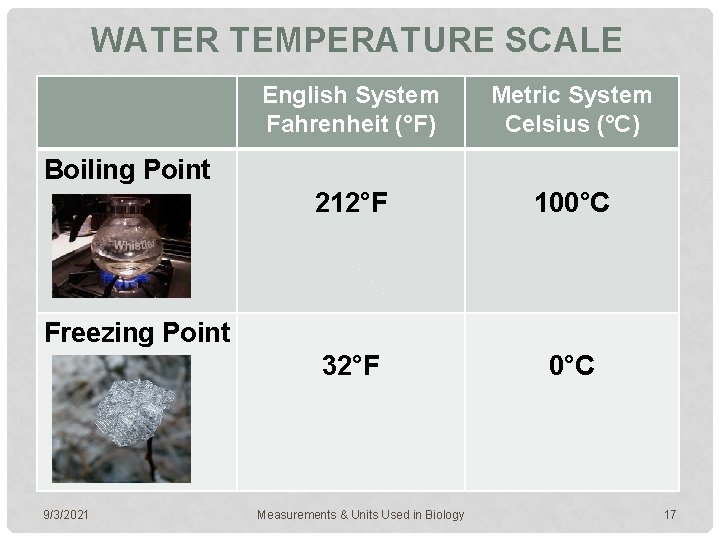 WATER TEMPERATURE SCALE

| | English System Fahrenheit (°F) | Metric System Celsius (°C) |
|---|---|---|
| Boiling Point Whistler | 212°F | 100°C |
| Freezing Point | 32°F | 0°C |

9/3/2021 Measurements & Units Used in Biology 17